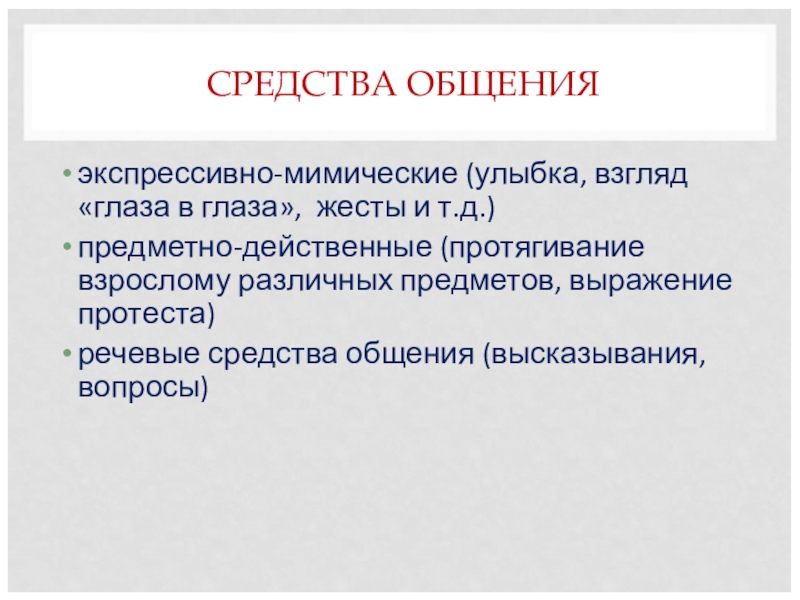 СРЕДСТВА ОБЩЕНИЯ

• экспрессивно-мимические (улыбка, взгляд «глаза в глаза», жесты и т.д.)

• предметно-действенные (протягивание взрослому различных предметов, выражение протеста)

• речевые средства общения (высказывания, вопросы)